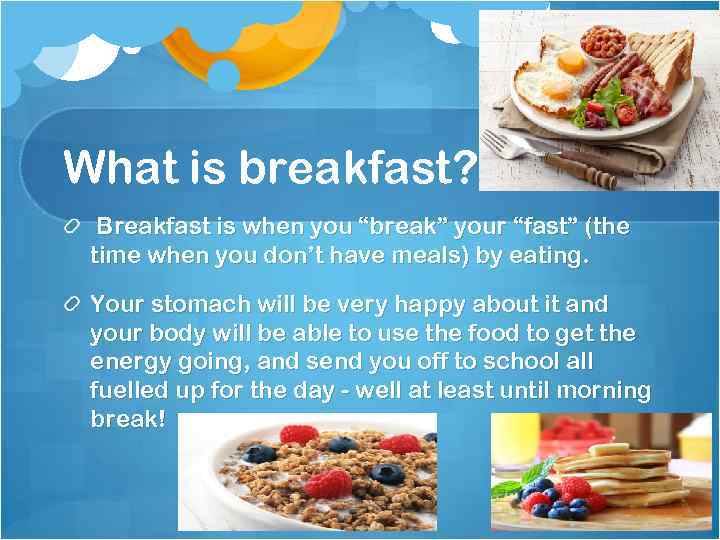 What is breakfast?

Breakfast is when you “break” your “fast” (the time when you don’t have meals) by eating.

Your stomach will be very happy about it and your body will be able to use the food to get the energy going, and send you off to school all fuelled up for the day - well at least until morning break!